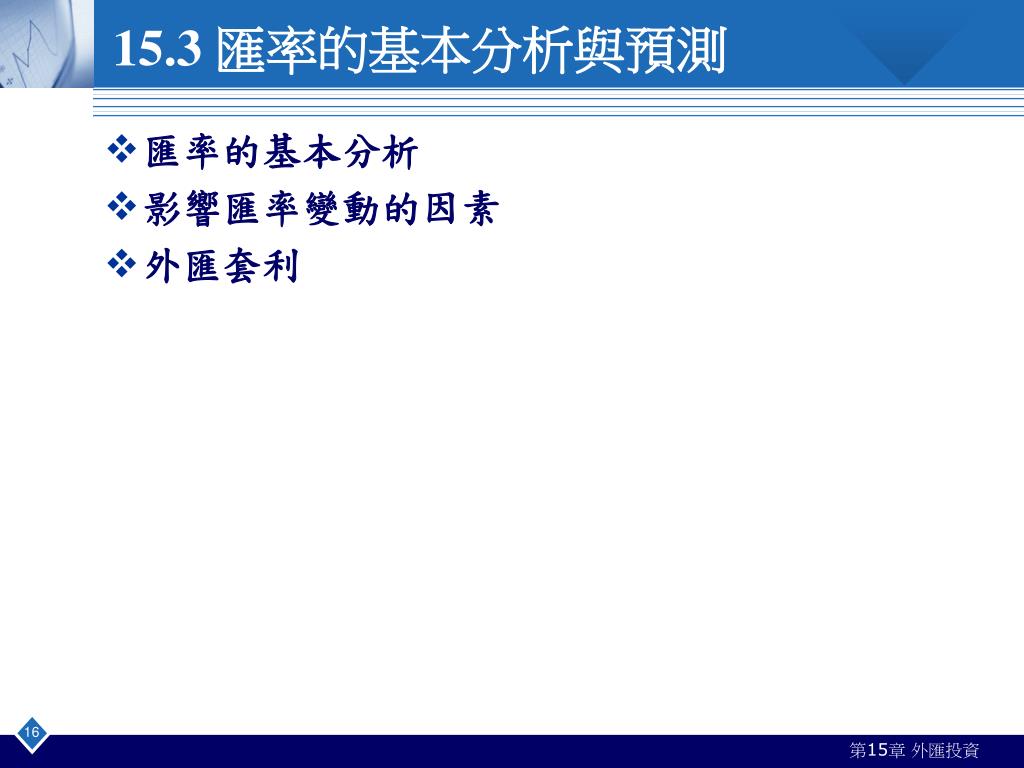 15.3 匯率的基本分析與預測

❖匯率的基本分析
❖影響匯率變動的因素
❖外匯套利

16

第15章 外匯投資